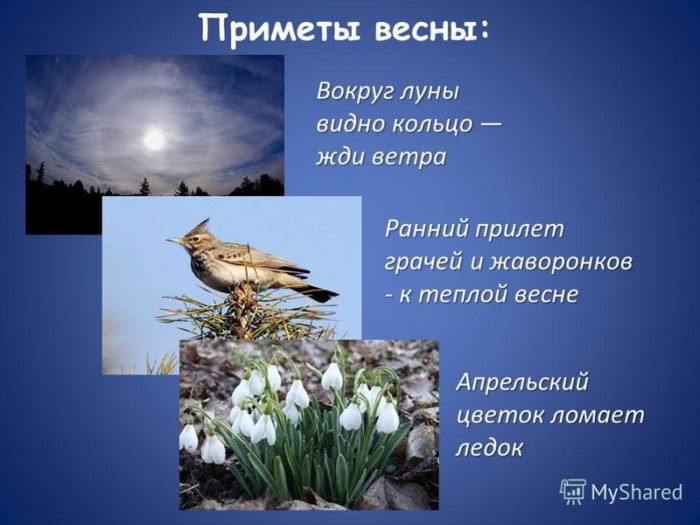 Приметы весны:

Вокруг луны видно кольцо — жди ветра

Ранний прилет грачей и жаворонков - к теплой весне

Апрельский цветок ломает ледок

MyShared